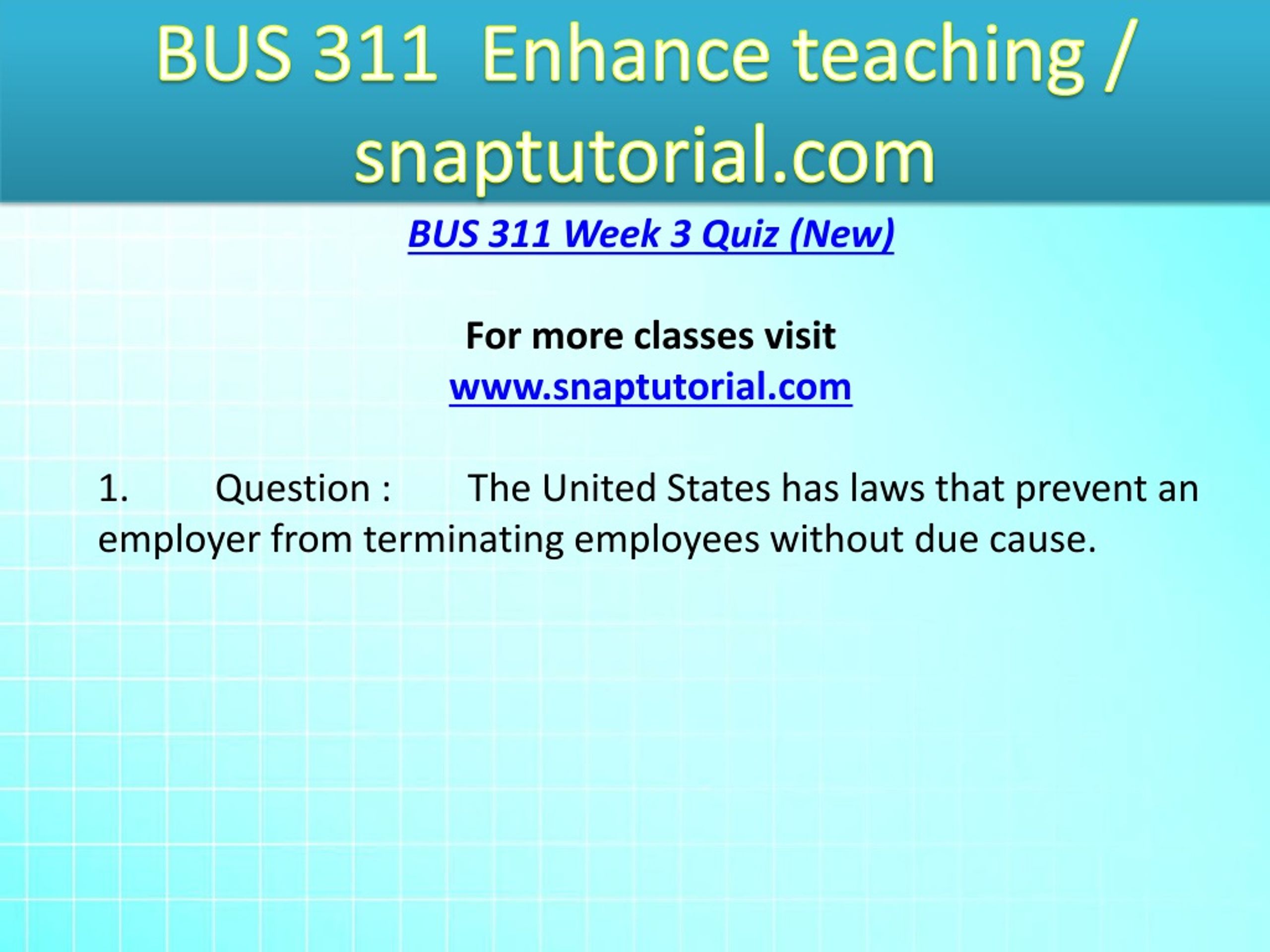 BUS 311 Enhance teaching / snaptutorial.com

BUS 311 Week 3 Quiz (New)

For more classes visit
www.snaptutorial.com

1. Question : The United States has laws that prevent an employer from terminating employees without due cause.